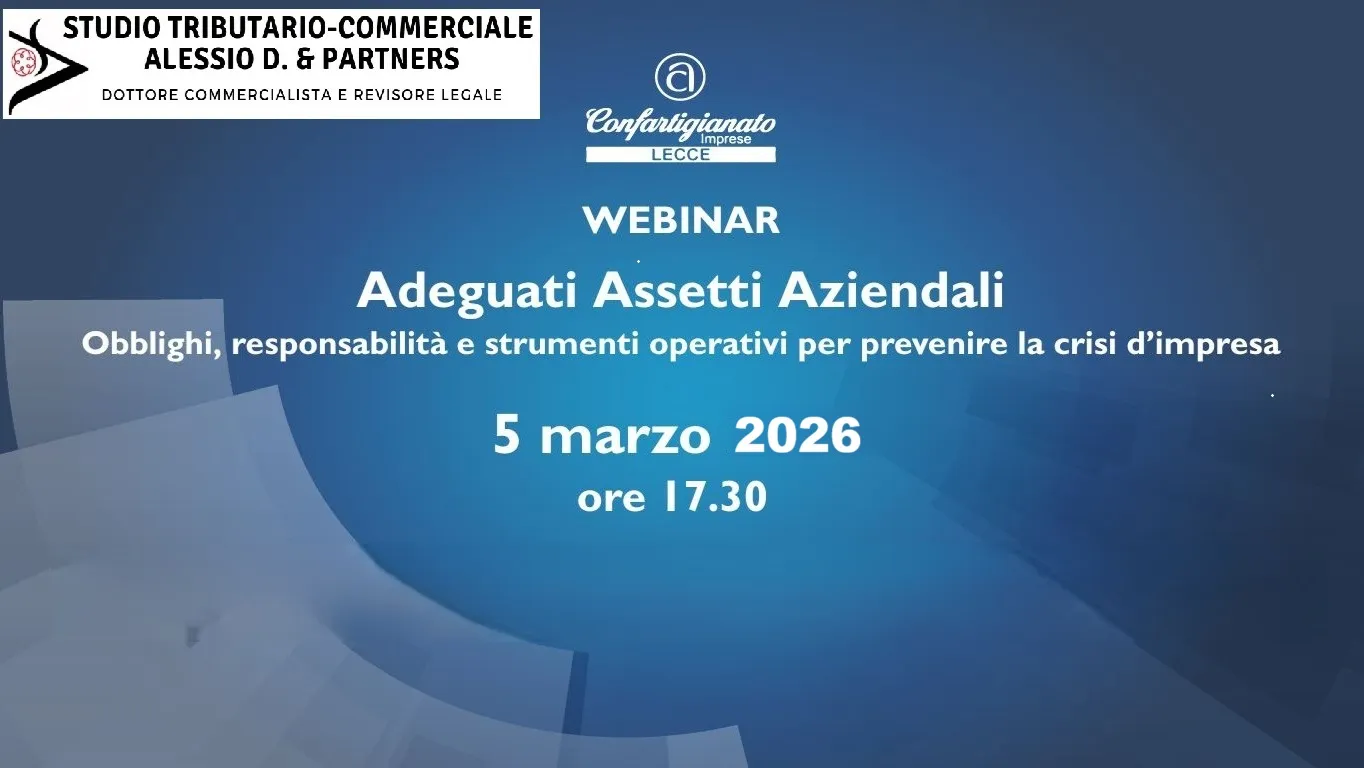 STUDIO TRIBUTARIO-COMMERCIALE
ALESSIO D. & PARTNERS
DOTTORE COMMERCIALISTA E REVISORE LEGALE

Confartigianato
Imprese
LECCE

WEBINAR

Adeguati Assetti Aziendali
Obblighi, responsabilità e strumenti operativi per prevenire la crisi d'impresa

5 marzo 2026
ore 17.30